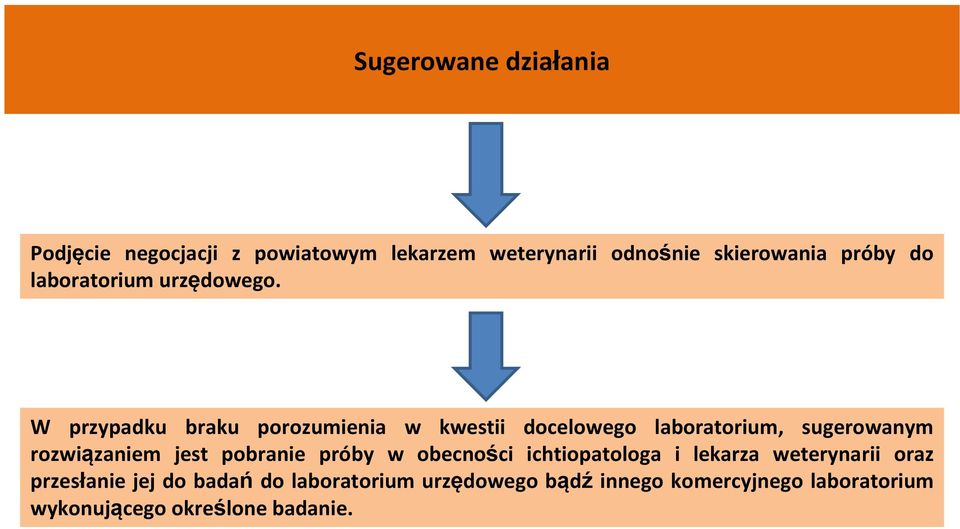 Sugerowane działania

Podjęcie negocjacji z powiatowym lekarzem weterynarii odnośnie skierowania próby do laboratorium urzędowego.

W przypadku braku porozumienia w kwestii docelowego laboratorium, sugerowanym rozwiązaniem jest pobranie próby w obecności ichtiopatologa i lekarza weterynarii oraz przesłanie jej do badań do laboratorium urzędowego bądź innego komercyjnego laboratorium wykonującego określone badanie.